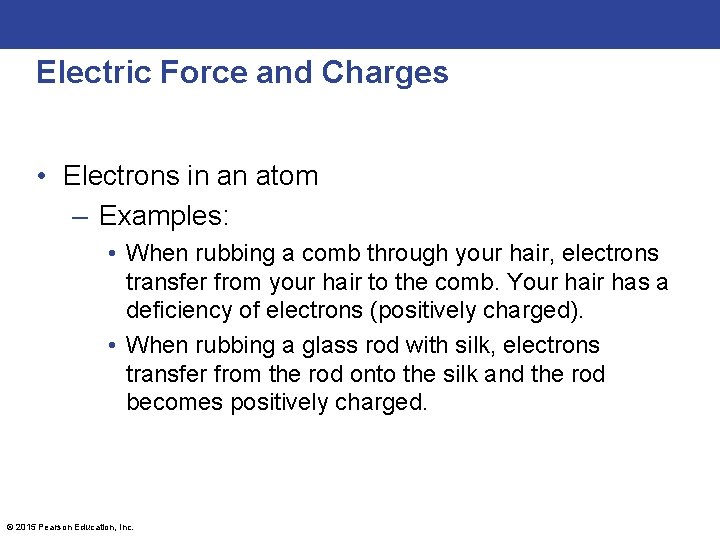 Electric Force and Charges

• Electrons in an atom
– Examples:
• When rubbing a comb through your hair, electrons transfer from your hair to the comb. Your hair has a deficiency of electrons (positively charged).
• When rubbing a glass rod with silk, electrons transfer from the rod onto the silk and the rod becomes positively charged.

© 2015 Pearson Education, Inc.